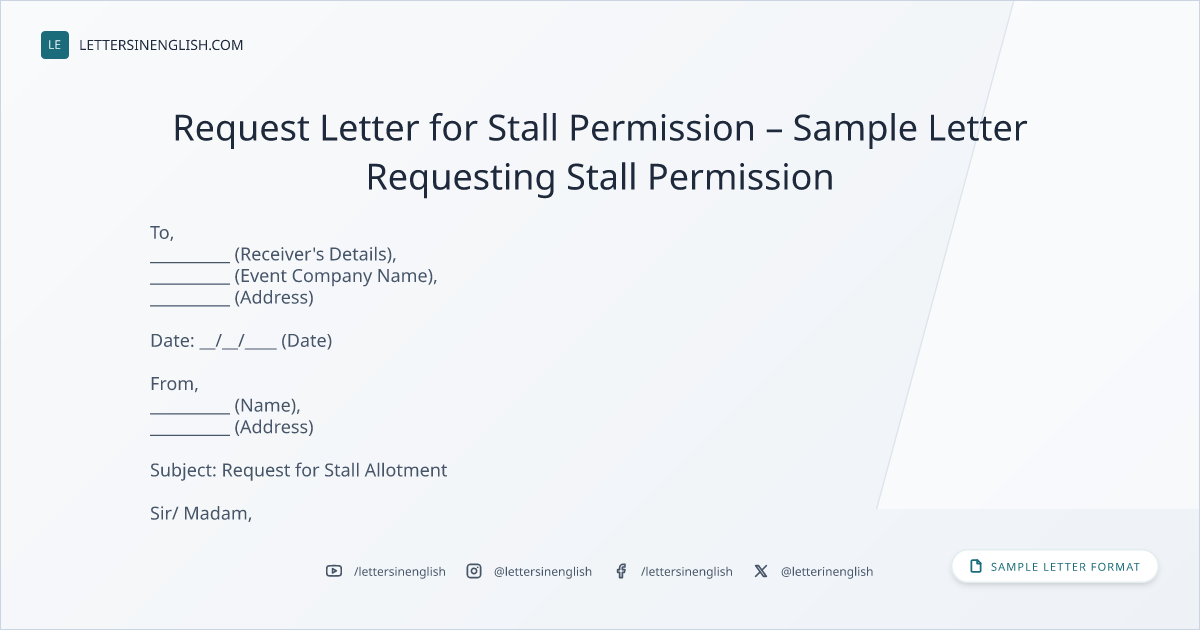 LE LETTERSINENGLISH.COM

Request Letter for Stall Permission – Sample Letter Requesting Stall Permission

To,
__________ (Receiver's Details),
__________ (Event Company Name),
__________ (Address)

Date: __/__/____ (Date)

From,
__________ (Name),
__________ (Address)

Subject: Request for Stall Allotment

Sir/ Madam,

/lettersinenglish @lettersinenglish /lettersinenglish @letterinenglish

SAMPLE LETTER FORMAT